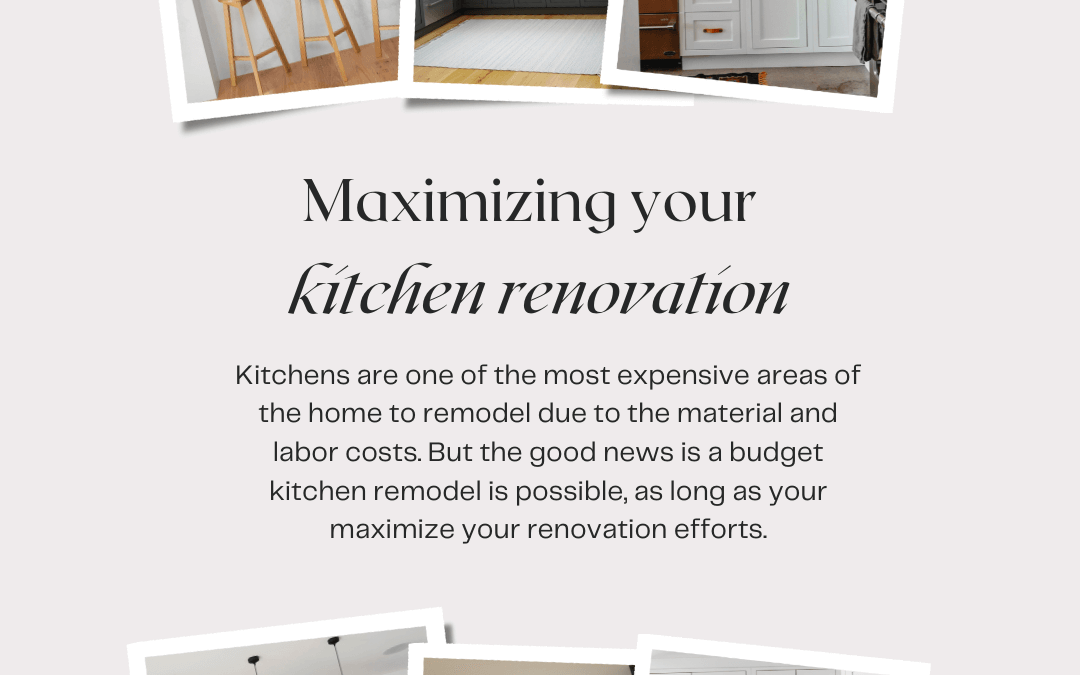 Maximizing your
kitchen renovation

Kitchens are one of the most expensive areas of the home to remodel due to the material and labor costs. But the good news is a budget kitchen remodel is possible, as long as your maximize your renovation efforts.